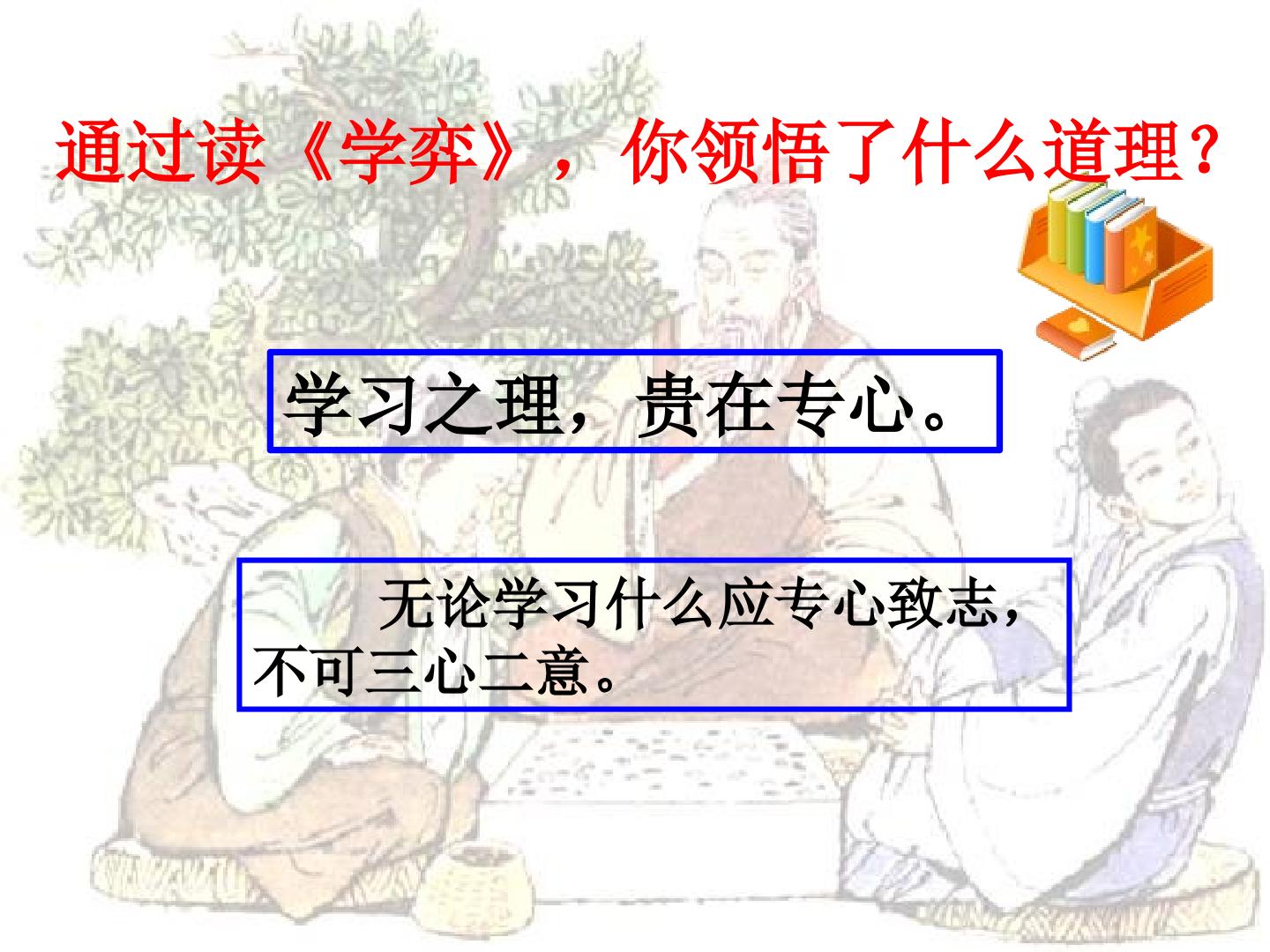 通过读《学弈》，你领悟了什么道理？

学习之理，贵在专心。

无论学习什么应专心致志，不可三心二意。